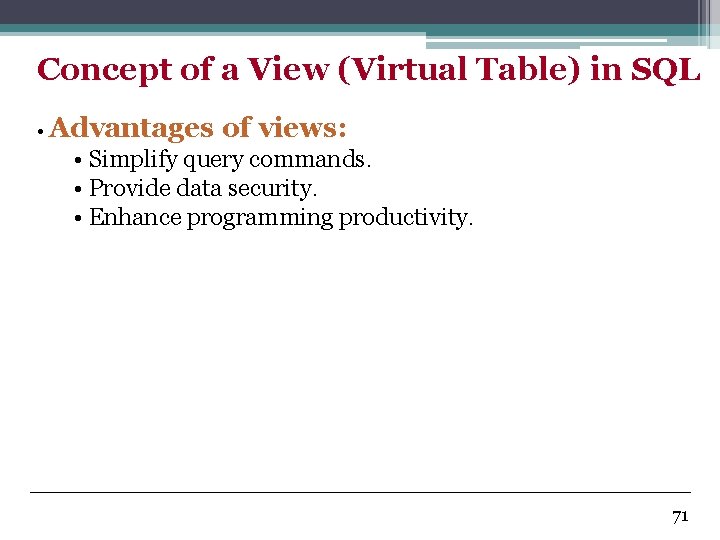 Concept of a View (Virtual Table) in SQL

• Advantages of views:
  • Simplify query commands.
  • Provide data security.
  • Enhance programming productivity.

71